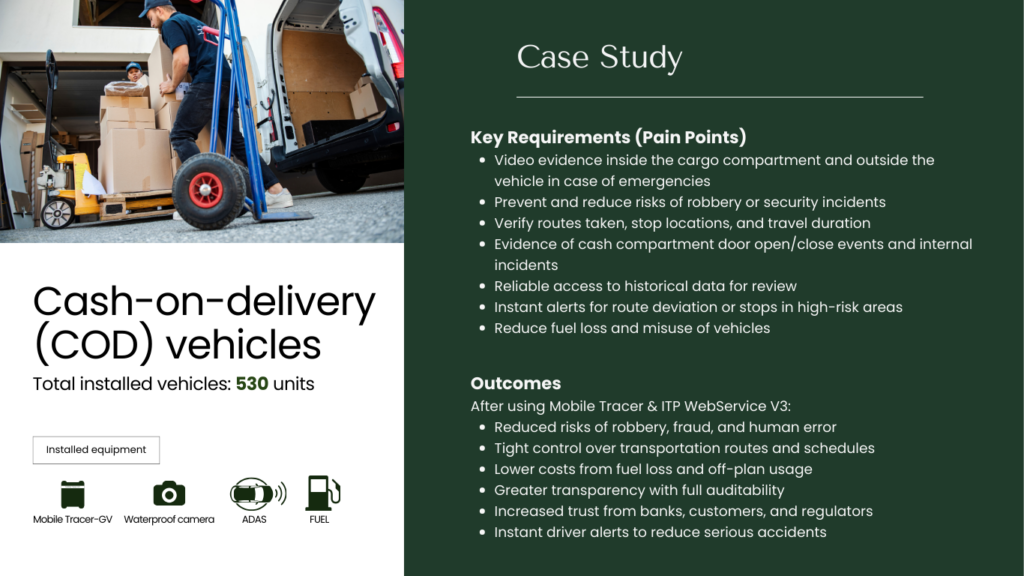 Cash-on-delivery (COD) vehicles

Total installed vehicles: 530 units

Installed equipment

Mobile Tracer-GV

Waterproof camera

ADAS

FUEL

Case Study

Key Requirements (Pain Points)

- Video evidence inside the cargo compartment and outside the vehicle in case of emergencies
- Prevent and reduce risks of robbery or security incidents
- Verify routes taken, stop locations, and travel duration
- Evidence of cash compartment door open/close events and internal incidents
- Reliable access to historical data for review
- Instant alerts for route deviation or stops in high-risk areas
- Reduce fuel loss and misuse of vehicles

Outcomes

After using Mobile Tracer & ITP WebService V3:

- Reduced risks of robbery, fraud, and human error
- Tight control over transportation routes and schedules
- Lower costs from fuel loss and off-plan usage
- Greater transparency with full auditability
- Increased trust from banks, customers, and regulators
- Instant driver alerts to reduce serious accidents